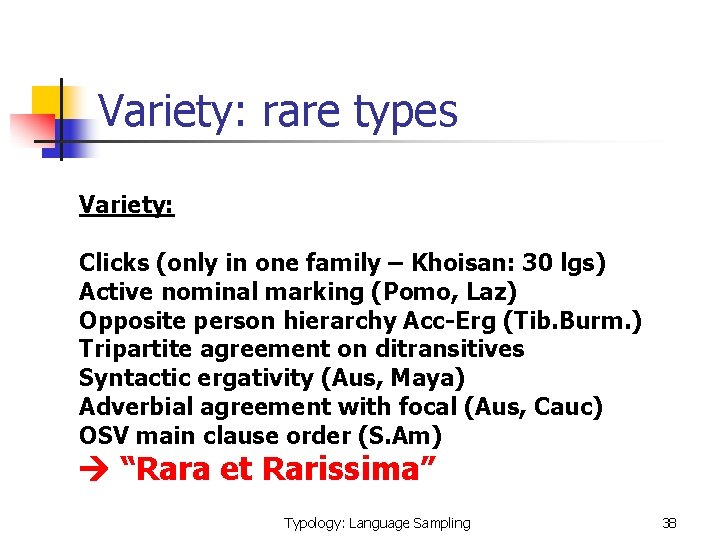 Variety: rare types

Variety:

Clicks (only in one family – Khoisan: 30 lgs)
Active nominal marking (Pomo, Laz)
Opposite person hierarchy Acc-Erg (Tib.Burm.)
Tripartite agreement on ditransitives
Syntactic ergativity (Aus, Maya)
Adverbial agreement with focal (Aus, Cauc)
OSV main clause order (S.Am)
→ “Rara et Rarissima”

Typology: Language Sampling

38